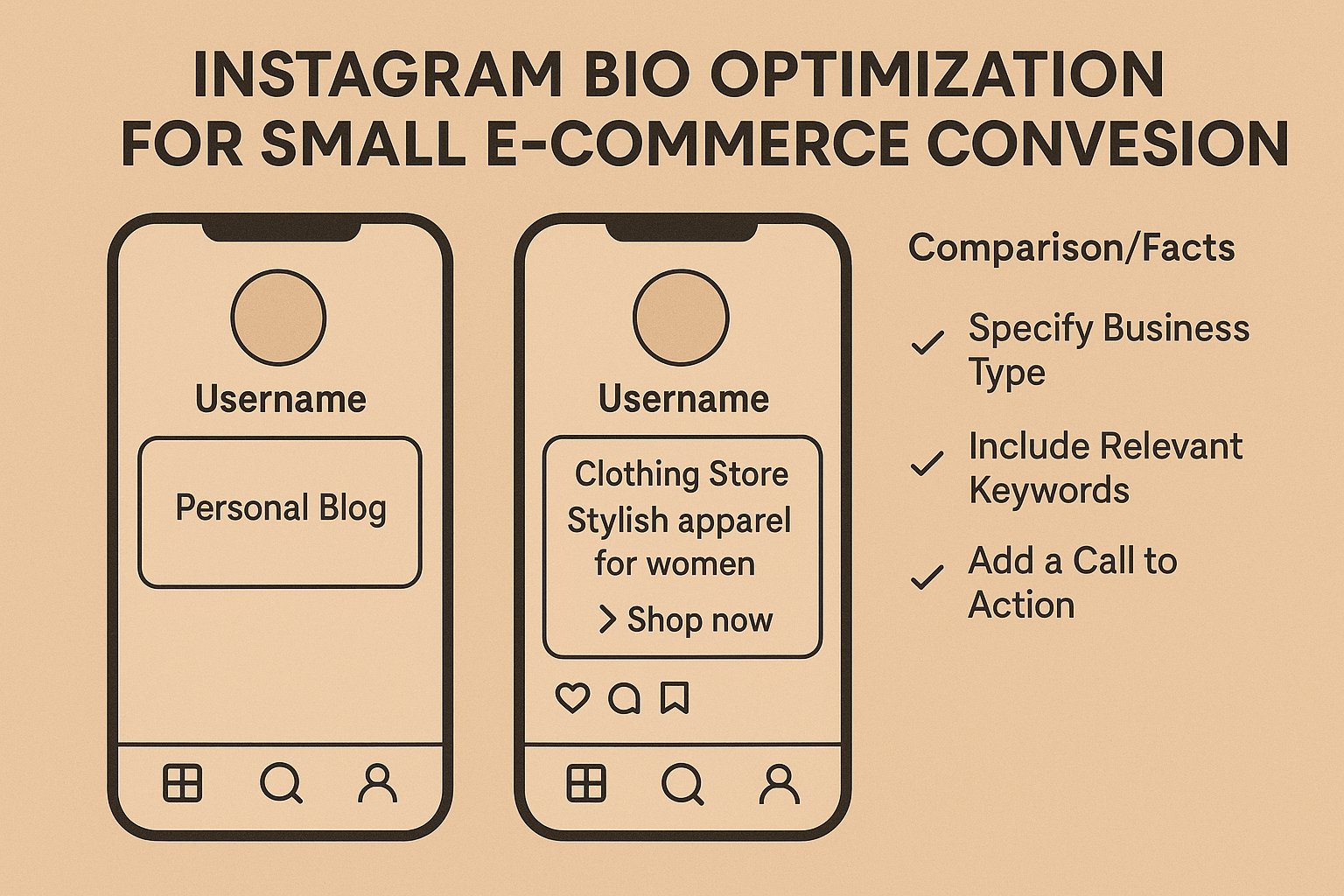 INSTAGRAM BIO OPTIMIZATION FOR SMALL E-COMMERCE CONVESION

Username

Personal Blog

Username

Clothing Store
Stylish apparel for women

> Shop now

Comparison/Facts

✓ Specify Business Type

✓ Include Relevant Keywords

✓ Add a Call to Action